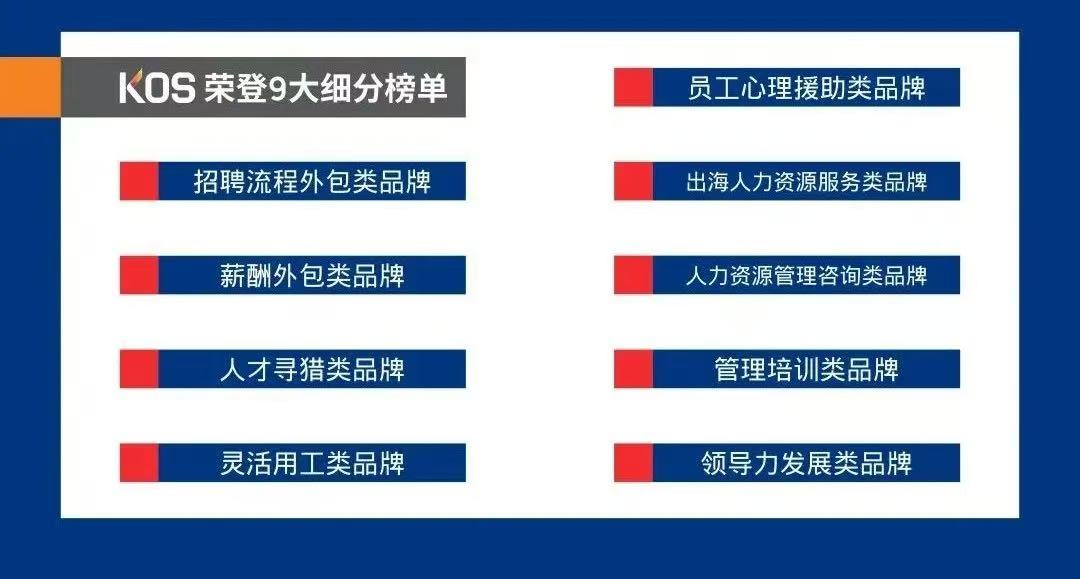 KOS 荣登9大细分榜单

招聘流程外包类品牌

薪酬外包类品牌

人才寻猎类品牌

灵活用工类品牌

员工心理援助类品牌

出海人力资源服务类品牌

人力资源管理咨询类品牌

管理培训类品牌

领导力发展类品牌